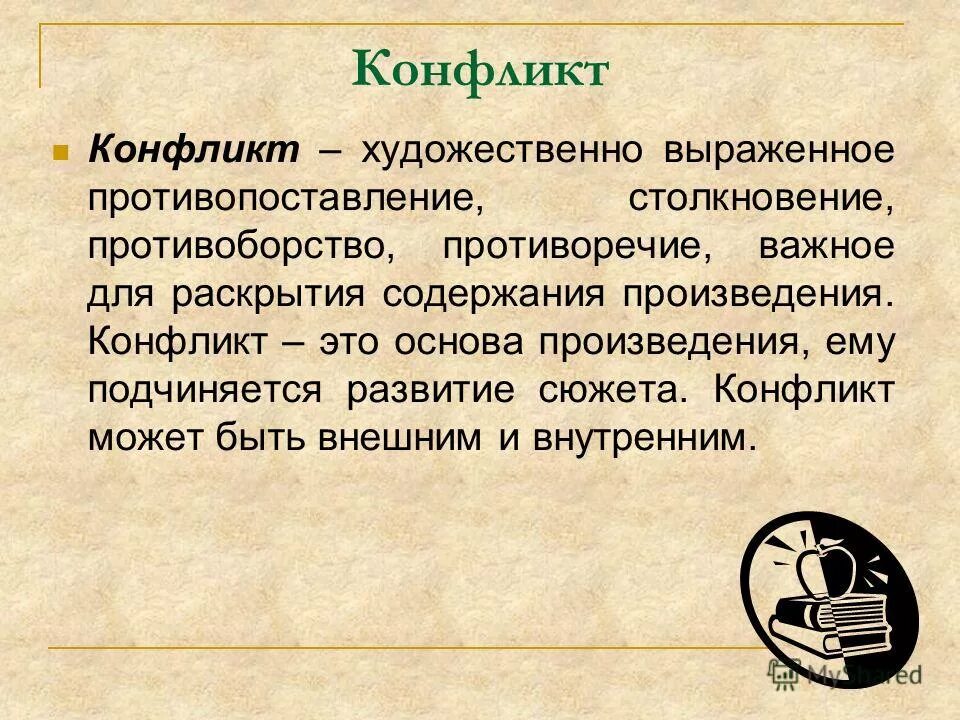 Конфликт

Конфликт – художественно выраженное противопоставление, столкновение, противоборство, противоречие, важное для раскрытия содержания произведения. Конфликт – это основа произведения, ему подчиняется развитие сюжета. Конфликт может быть внешним и внутренним.

MyShared